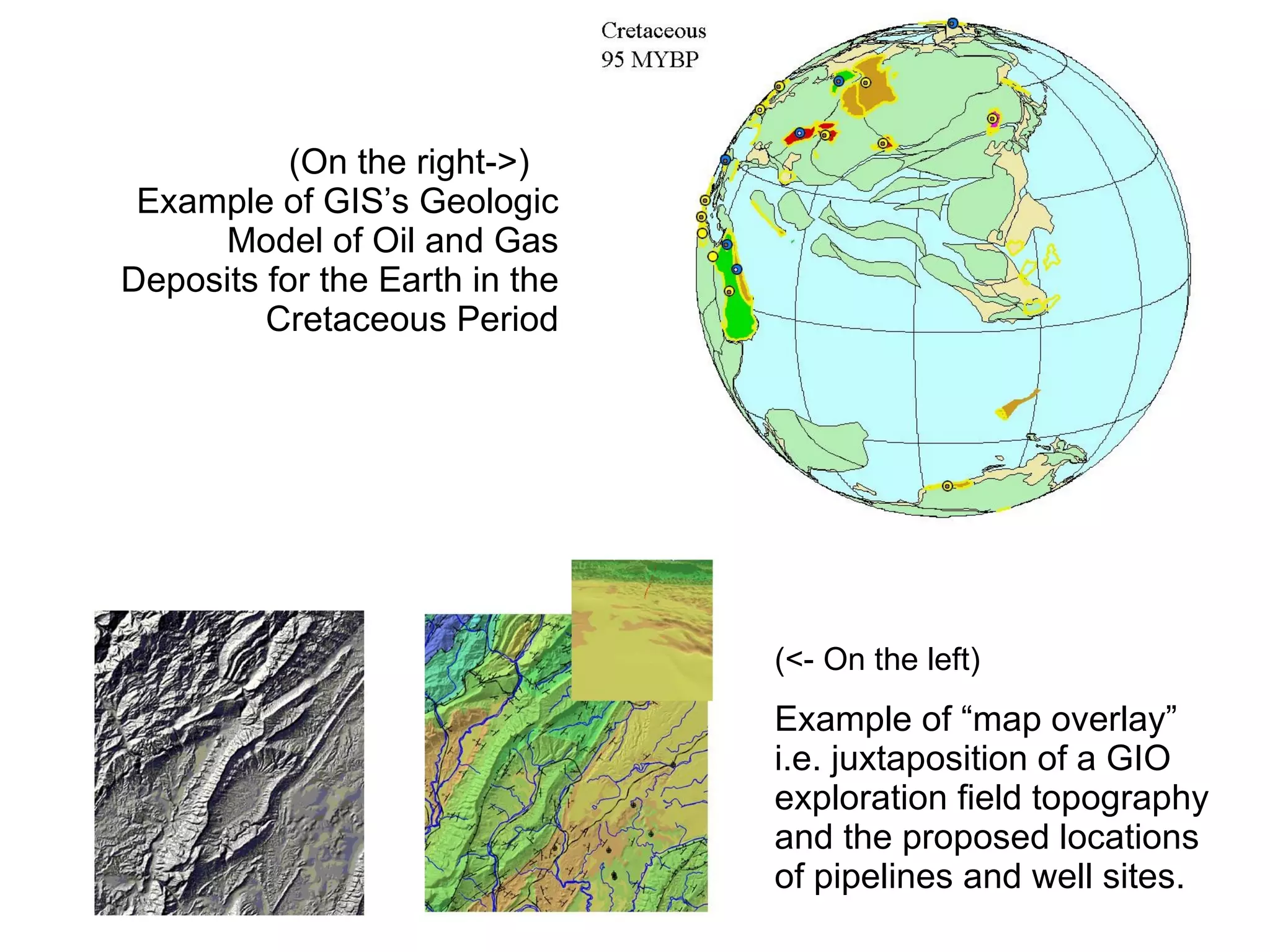 Cretaceous
95 MYBP

(On the right->)
Example of GIS’s Geologic Model of Oil and Gas Deposits for the Earth in the Cretaceous Period

(<- On the left)

Example of “map overlay” i.e. juxtaposition of a GIO exploration field topography and the proposed locations of pipelines and well sites.